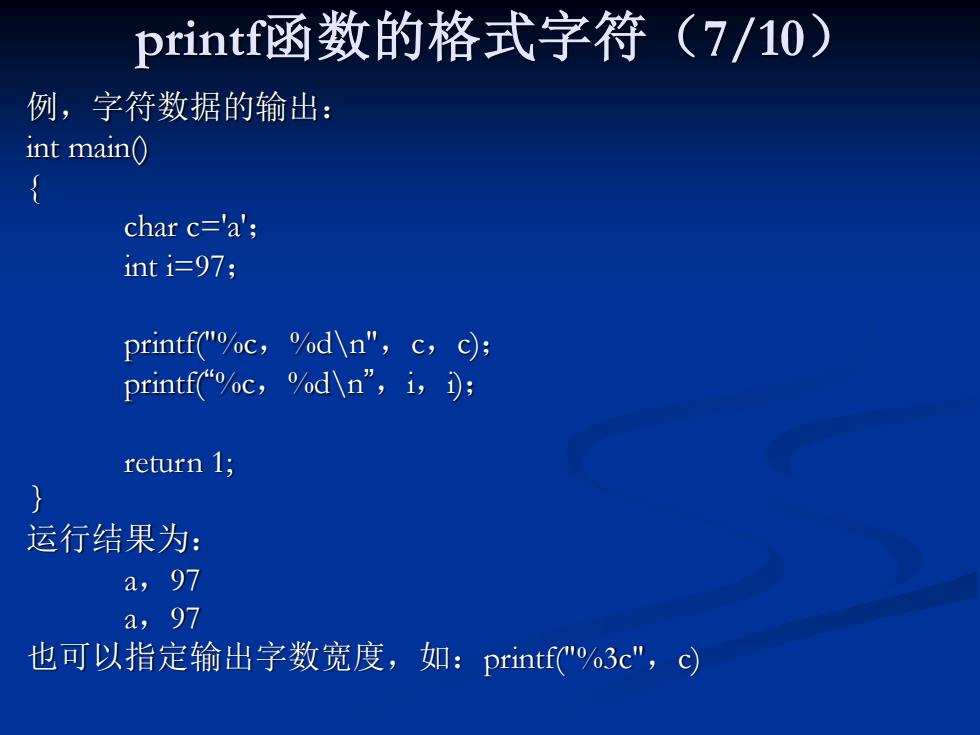 printf函数的格式字符（7/10）

例，字符数据的输出：
int main()
{
char c='a';
int i=97；

printf("%c，%d\n"，c，c);
printf(“%c，%d\n”，i，i);

return 1;
}
运行结果为：
a，97
a，97
也可以指定输出字数宽度，如：printf("%3c"，c)